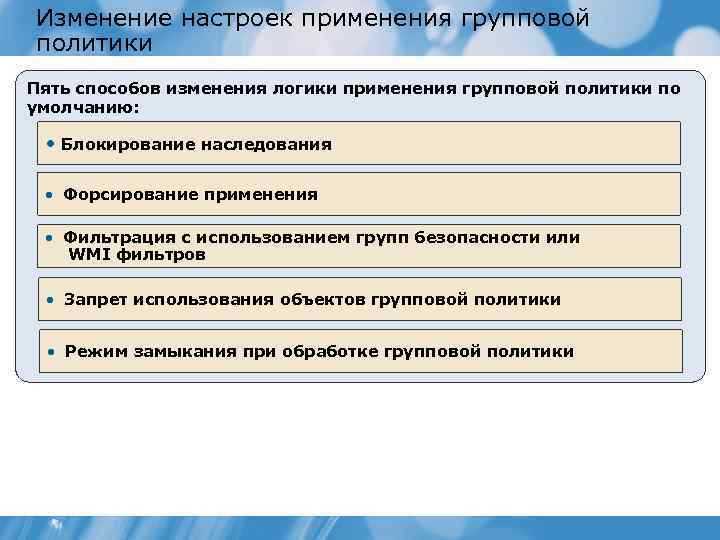 Изменение настроек применения групповой политики

Пять способов изменения логики применения групповой политики по умолчанию:

• Блокирование наследования

• Форсирование применения

• Фильтрация с использованием групп безопасности или WMI фильтров

• Запрет использования объектов групповой политики

• Режим замыкания при обработке групповой политики